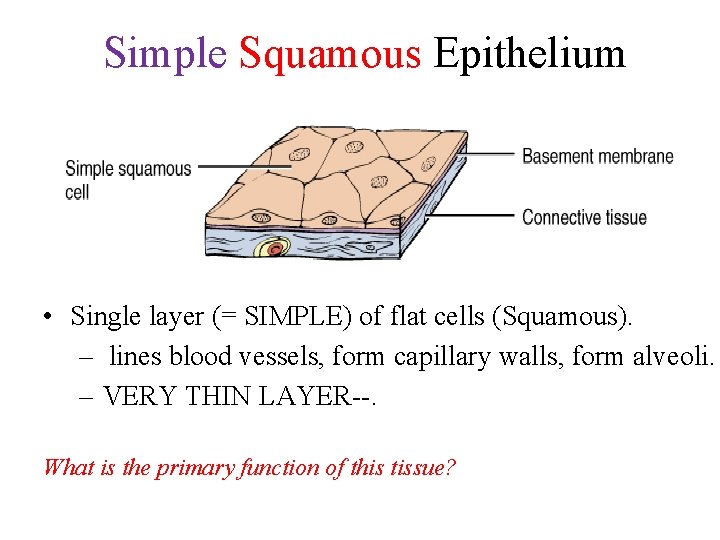 Simple Squamous Epithelium

Simple squamous cell

Basement membrane

Connective tissue

• Single layer (= SIMPLE) of flat cells (Squamous).
– lines blood vessels, form capillary walls, form alveoli.
– VERY THIN LAYER--.

What is the primary function of this tissue?